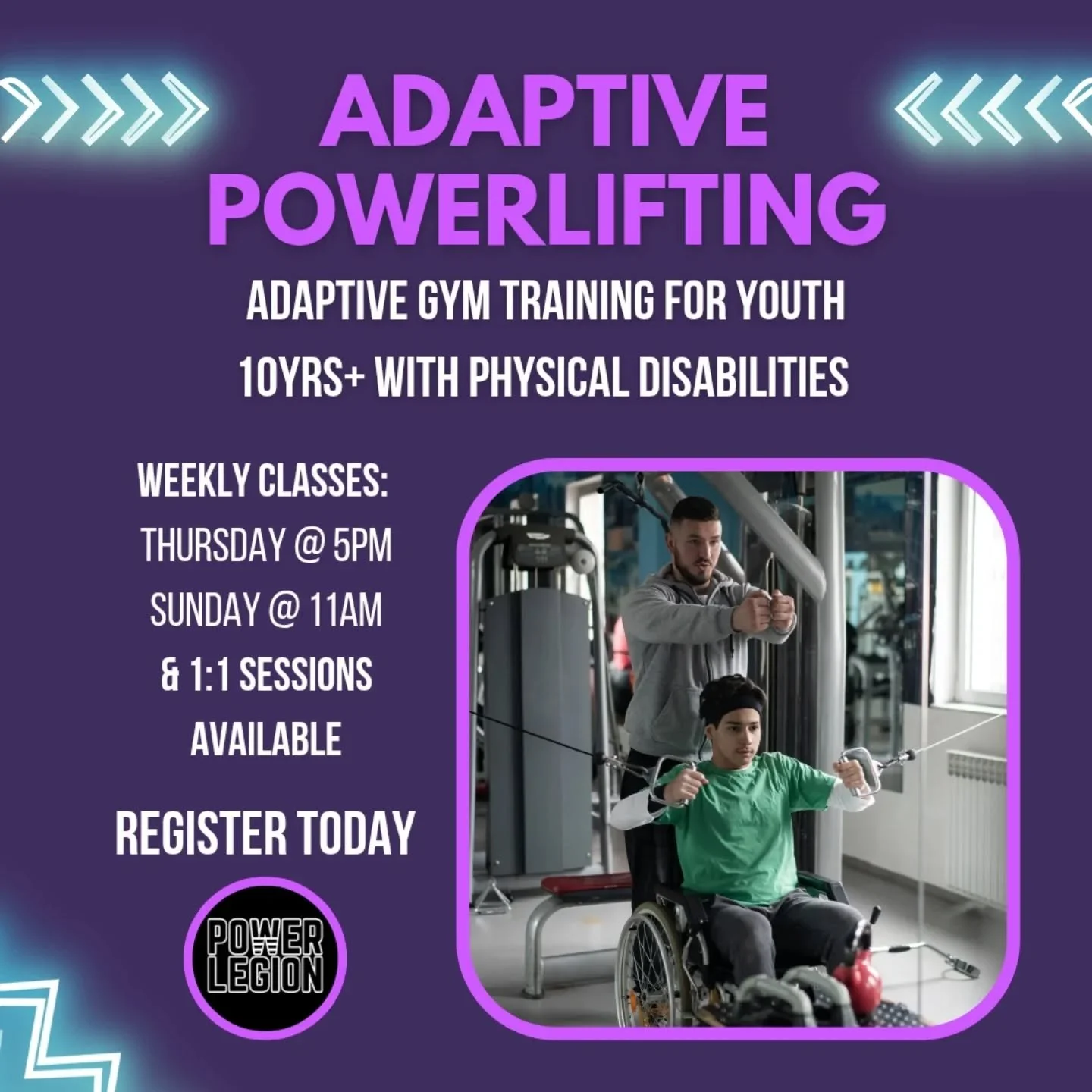 ADAPTIVE POWERLIFTING

ADAPTIVE GYM TRAINING FOR YOUTH 10YRS+ WITH PHYSICAL DISABILITIES

WEEKLY CLASSES:
THURSDAY @ 5PM
SUNDAY @ 11AM
& 1:1 SESSIONS AVAILABLE

REGISTER TODAY

POWER LEGION